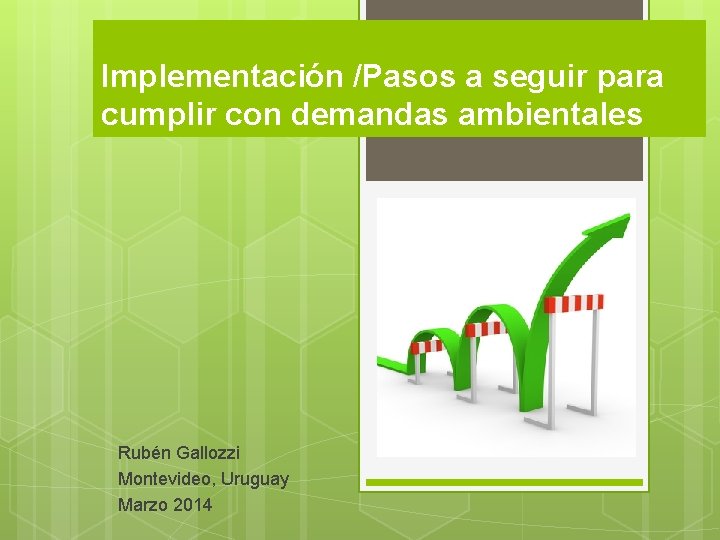 Implementación /Pasos a seguir para cumplir con demandas ambientales

Rubén Gallozzi
Montevideo, Uruguay
Marzo 2014